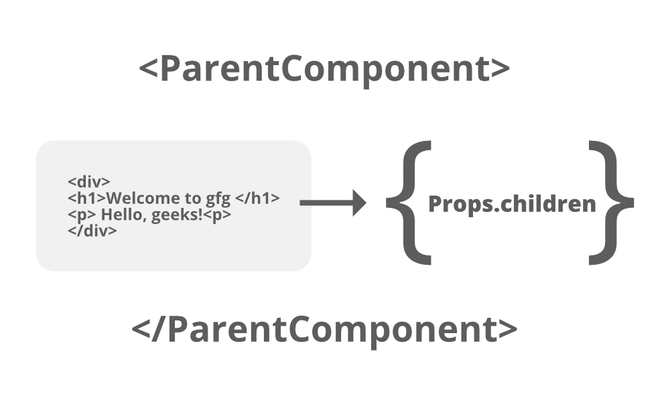 <ParentComponent>

<div>
<h1>Welcome to gfg </h1>
<p> Hello, geeks!<p>
</div>

{ Props.children }

</ParentComponent>